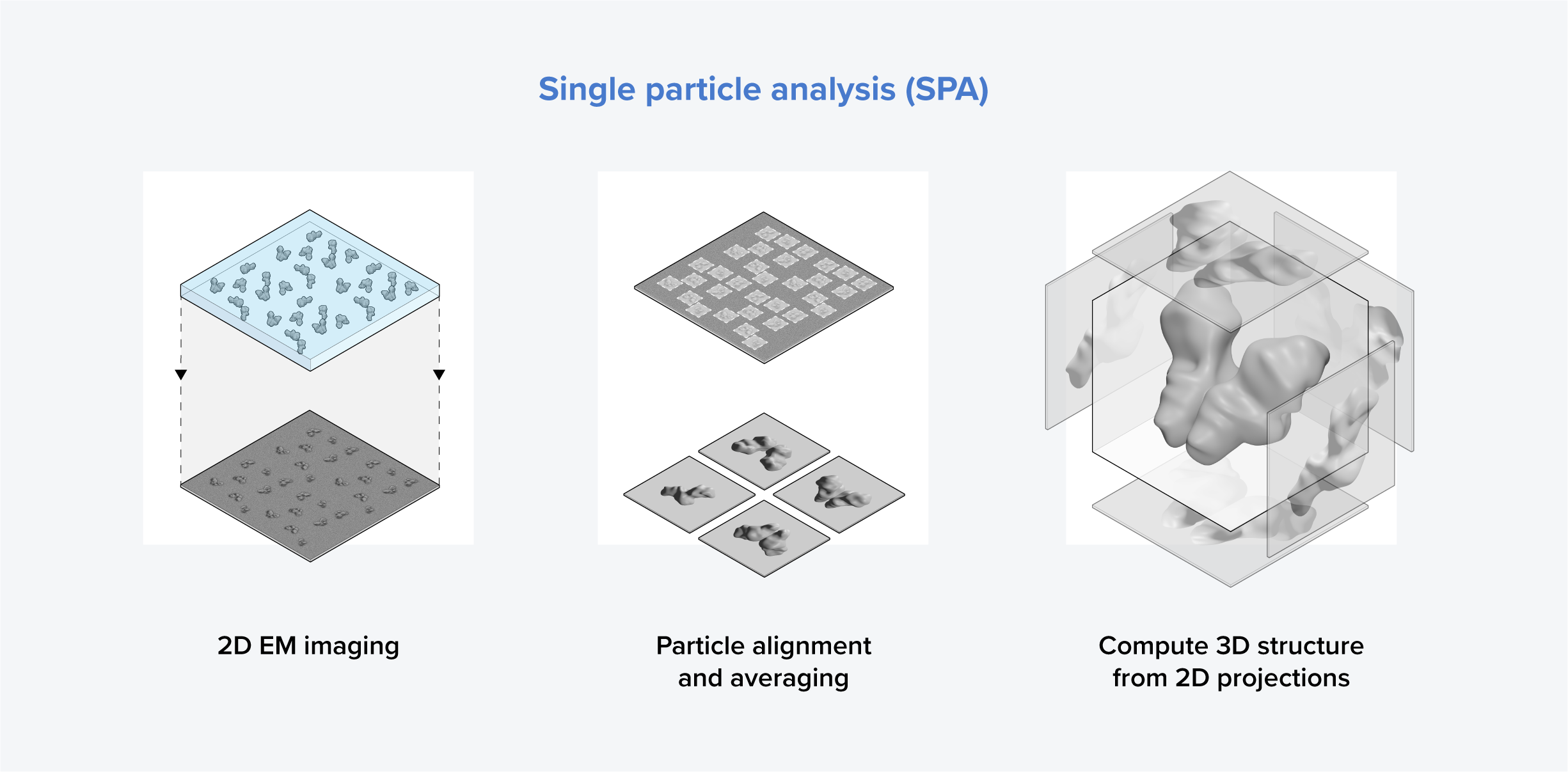 Single particle analysis (SPA)

2D EM imaging

Particle alignment and averaging

Compute 3D structure from 2D projections